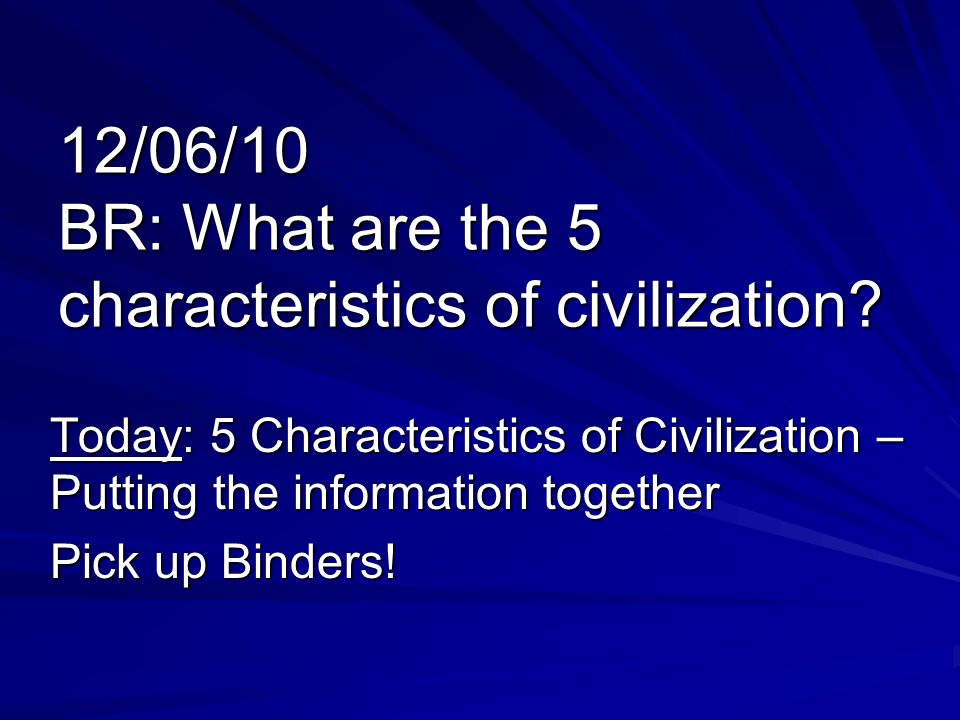 12/06/10
BR: What are the 5 characteristics of civilization?

Today: 5 Characteristics of Civilization – Putting the information together

Pick up Binders!